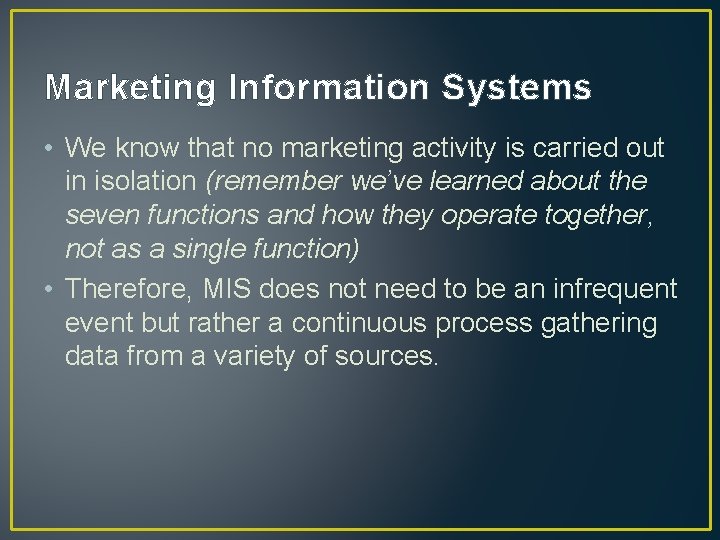 Marketing Information Systems

• We know that no marketing activity is carried out in isolation (remember we've learned about the seven functions and how they operate together, not as a single function)

• Therefore, MIS does not need to be an infrequent event but rather a continuous process gathering data from a variety of sources.